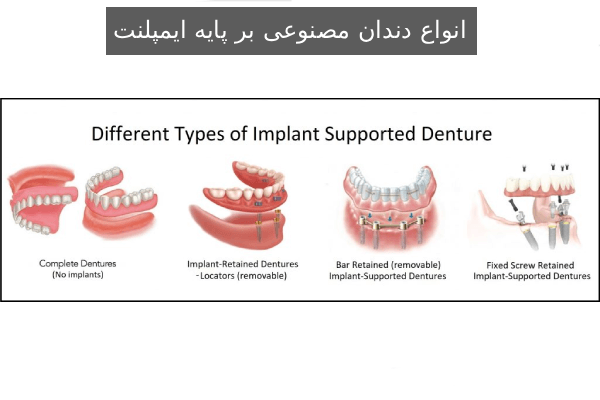 انواع دندان مصنوعی بر پایه ایمپلنت

Different Types of Implant Supported Denture

Complete Dentures
(No implants)

Implant-Retained Dentures
-Locators (removable)

Bar Retained (removable)
Implant-Supported Dentures

Fixed Screw Retained
Implant-Supported Dentures